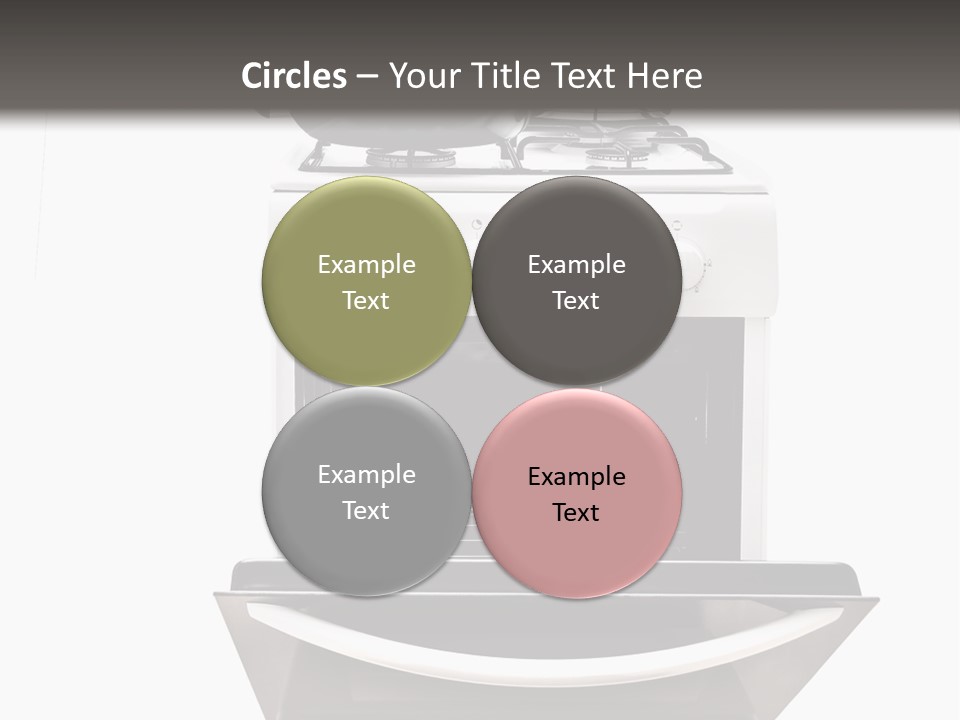 Circles – Your Title Text Here

Example Text

Example Text

Example Text

Example Text